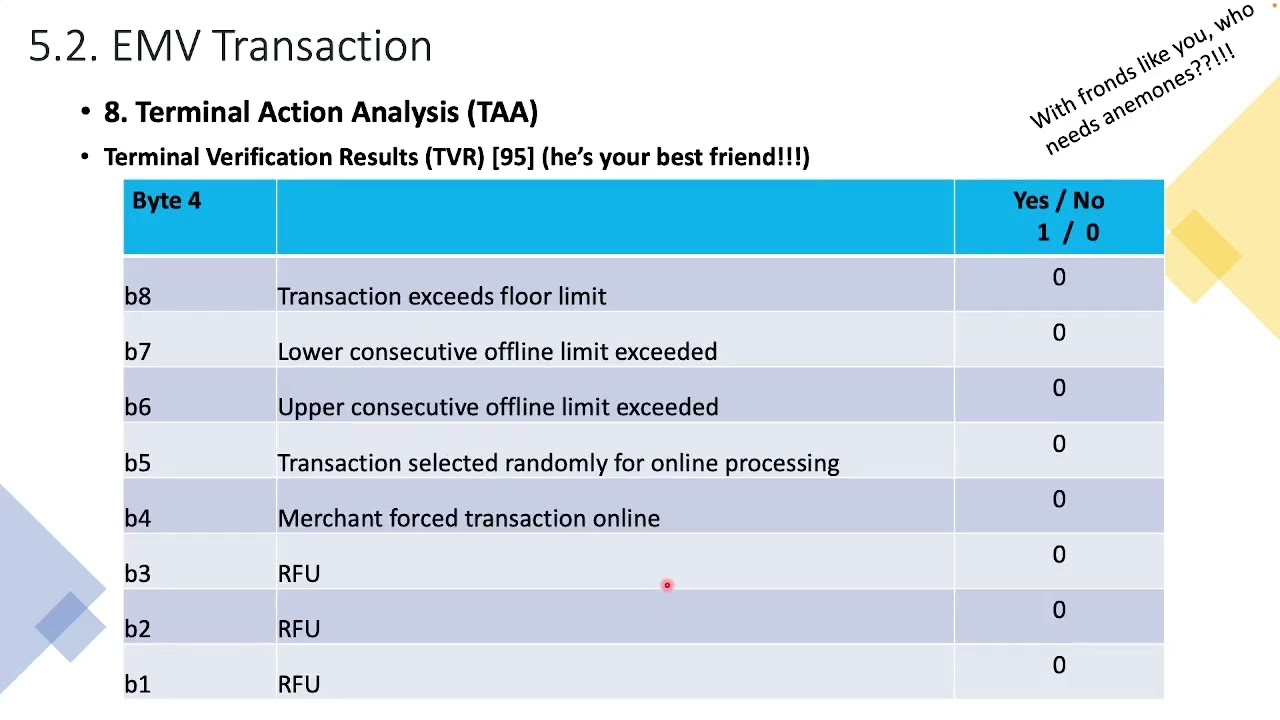 5.2. EMV Transaction

With fronds like you, who needs anemones??!!!

• 8. Terminal Action Analysis (TAA)

• Terminal Verification Results (TVR) [95] (he's your best friend!!!)

| Byte 4 | | Yes / No 1 / 0 |
|---|---|---|
| b8 | Transaction exceeds floor limit | 0 |
| b7 | Lower consecutive offline limit exceeded | 0 |
| b6 | Upper consecutive offline limit exceeded | 0 |
| b5 | Transaction selected randomly for online processing | 0 |
| b4 | Merchant forced transaction online | 0 |
| b3 | RFU | 0 |
| b2 | RFU | 0 |
| b1 | RFU | 0 |